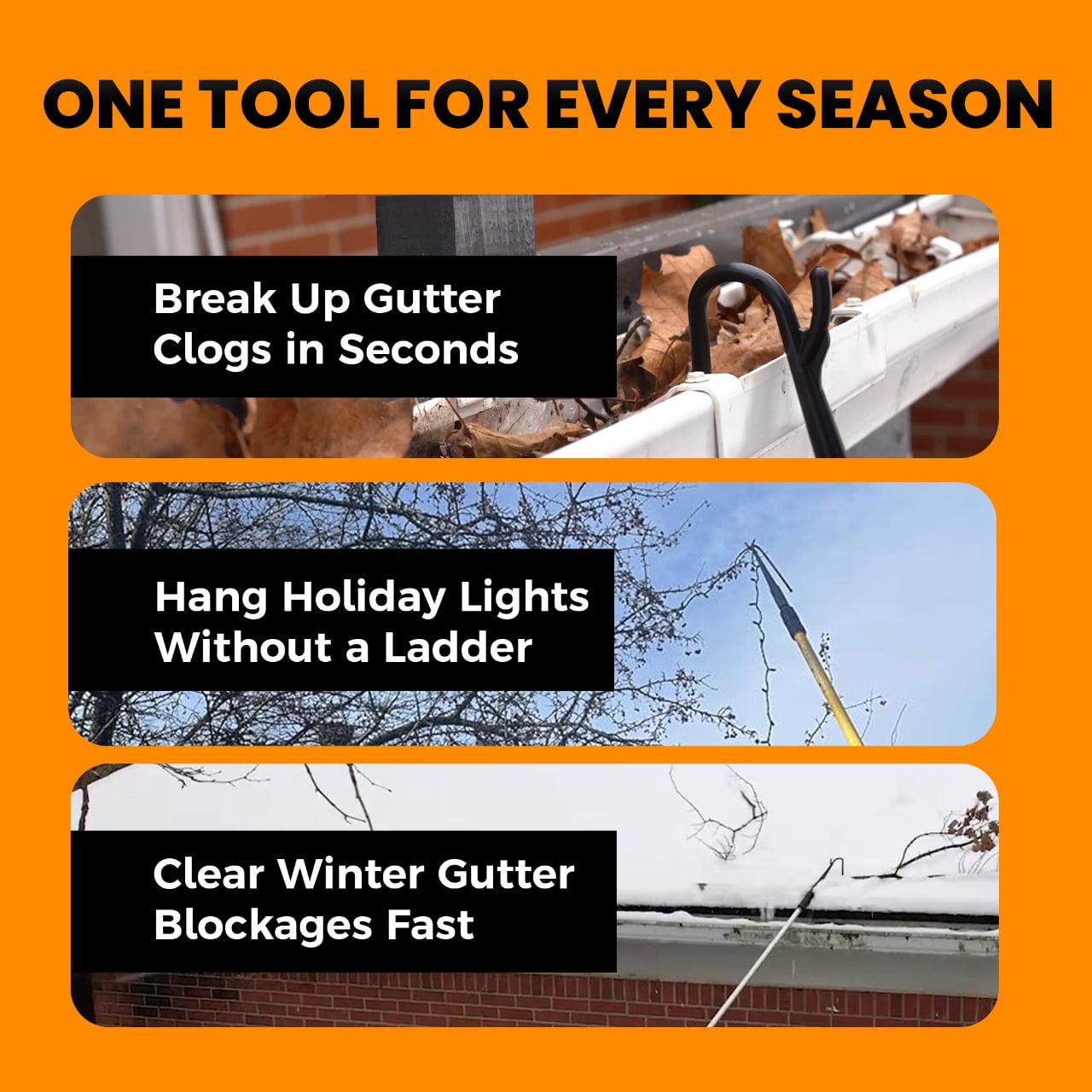 ONE TOOL FOR EVERY SEASON

Break Up Gutter Clogs in Seconds

Hang Holiday Lights Without a Ladder

Clear Winter Gutter Blockages Fast